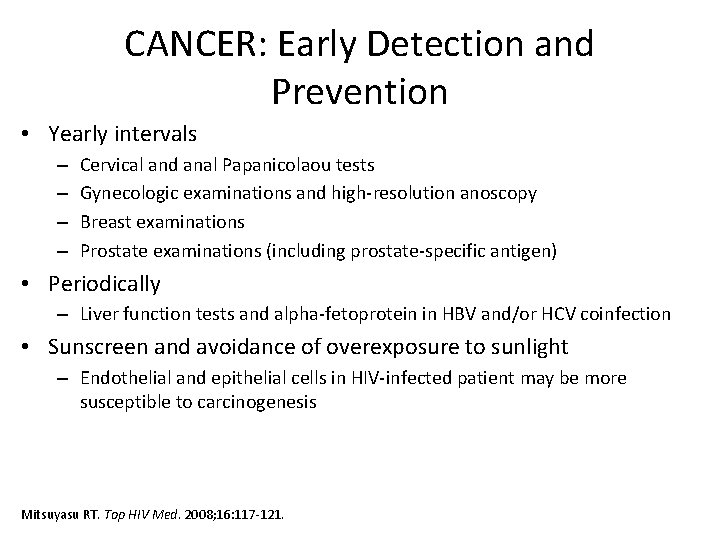 CANCER: Early Detection and Prevention

• Yearly intervals
– Cervical and anal Papanicolaou tests
– Gynecologic examinations and high-resolution anoscopy
– Breast examinations
– Prostate examinations (including prostate-specific antigen)

• Periodically
– Liver function tests and alpha-fetoprotein in HBV and/or HCV coinfection

• Sunscreen and avoidance of overexposure to sunlight
– Endothelial and epithelial cells in HIV-infected patient may be more susceptible to carcinogenesis

Mitsuyasu RT. Top HIV Med. 2008;16:117-121.